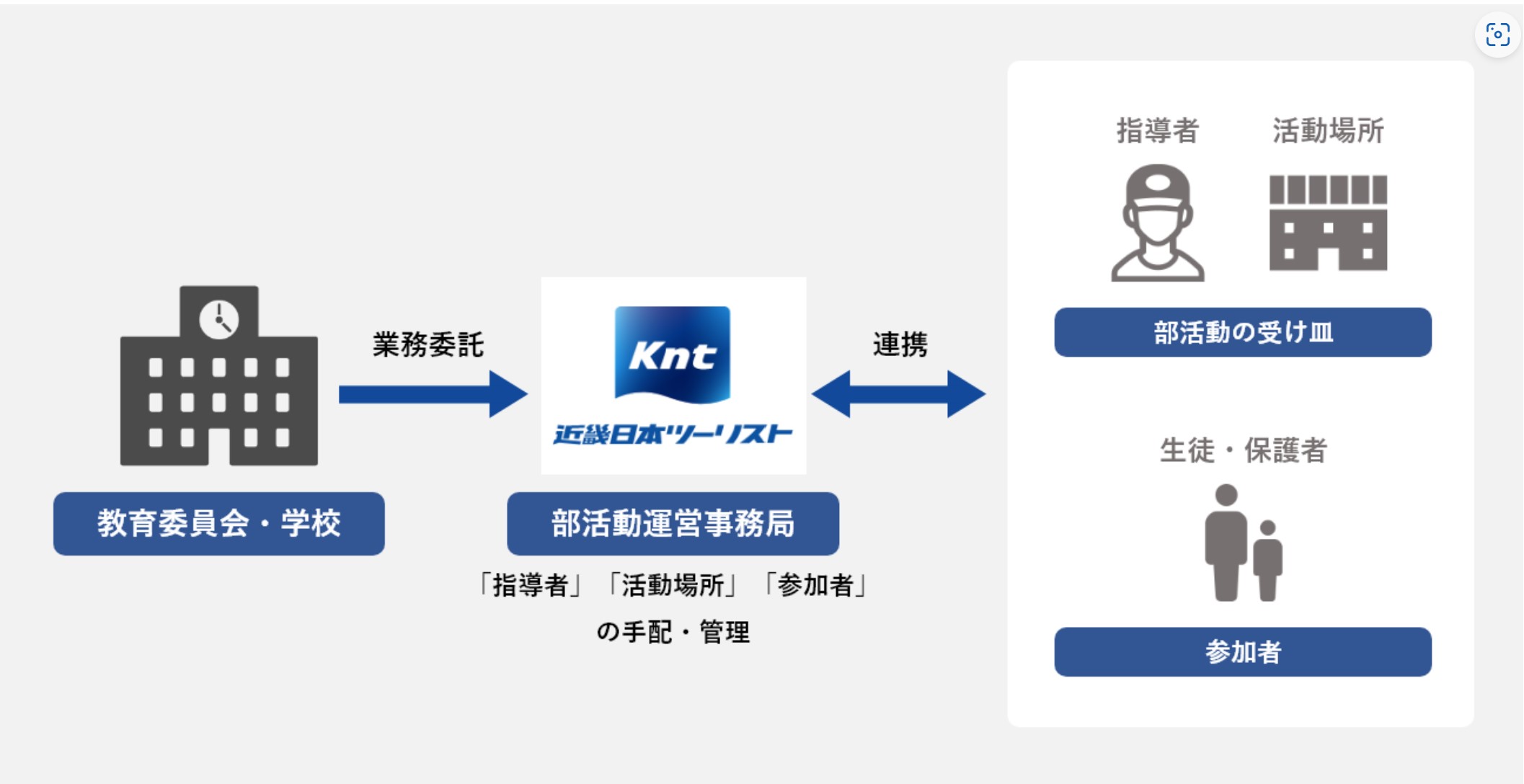 教育委員会・学校

業務委託

Knt
近畿日本ツーリスト

部活動運営事務局

「指導者」「活動場所」「参加者」の手配・管理

連携

指導者　活動場所

部活動の受け皿

生徒・保護者

参加者